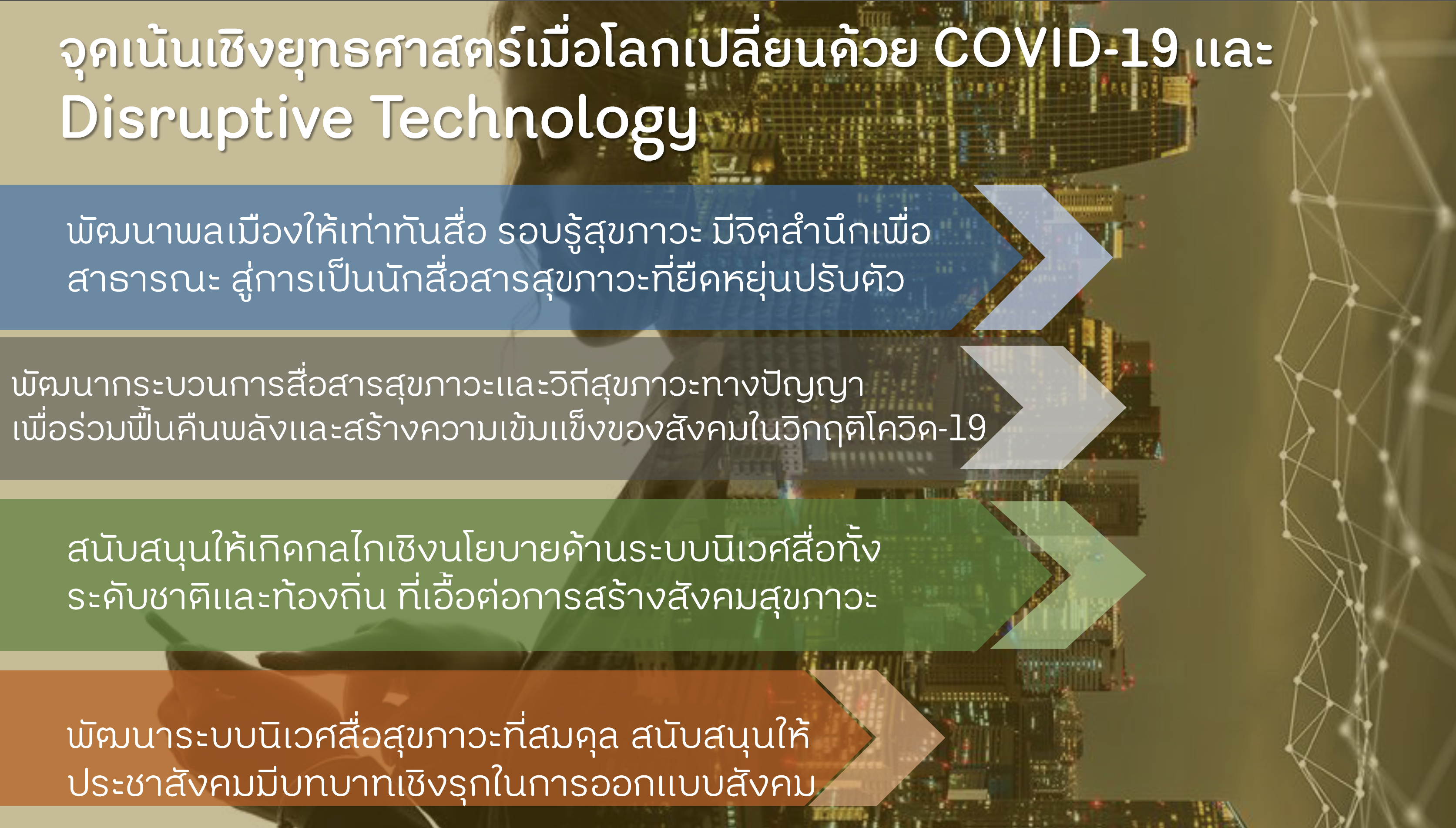 จุดเน้นเชิงยุทธศาสตร์เมื่อโลกเปลี่ยนด้วย COVID-19 และ Disruptive Technology

พัฒนาพลเมืองให้เท่าทันสื่อ รอบรู้สุขภาวะ มีจิตสำนึกเพื่อสาธารณะ สู่การเป็นนักสื่อสารสุขภาวะที่ยืดหยุ่นปรับตัว

พัฒนากระบวนการสื่อสารสุขภาวะและวิถีสุขภาวะทางปัญญา เพื่อร่วมฟื้นคืนพลังและสร้างความเข้มแข็งของสังคมในวิกฤติโควิด-19

สนับสนุนให้เกิดกลไกเชิงนโยบายด้านระบบนิเวศสื่อทั้งระดับชาติและท้องถิ่น ที่เอื้อต่อการสร้างสังคมสุขภาวะ

พัฒนาระบบนิเวศสื่อสุขภาวะที่สมดุล สนับสนุนให้ประชาสังคมมีบทบาทเชิงรุกในการออกแบบสังคม